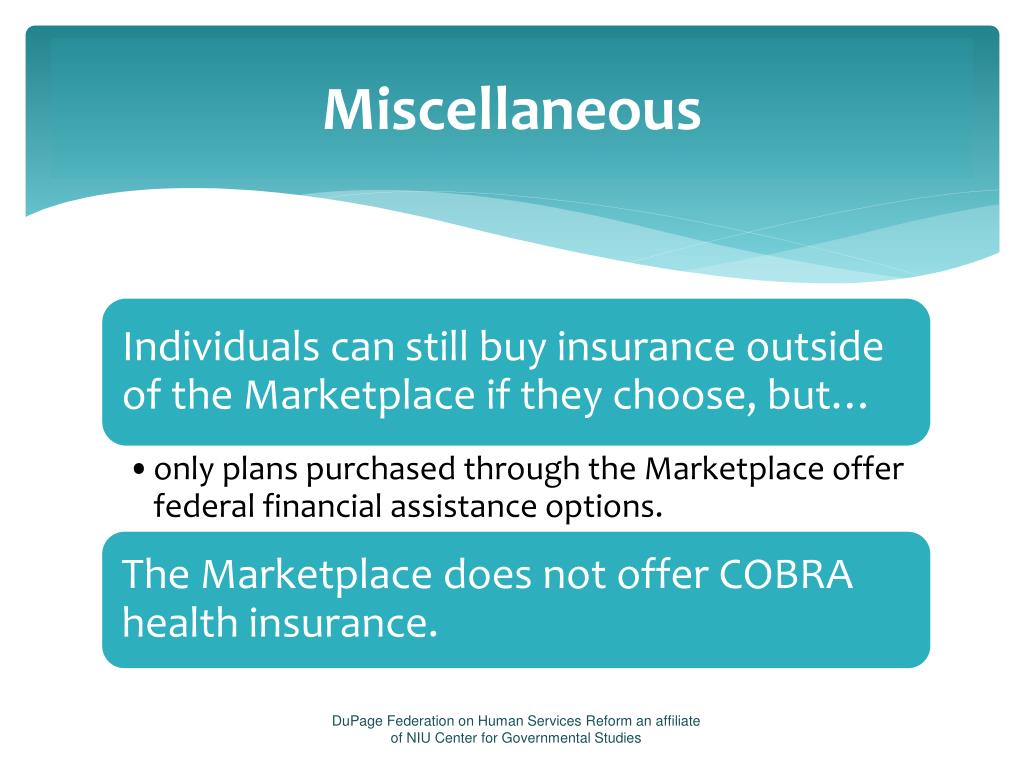 Miscellaneous

Individuals can still buy insurance outside of the Marketplace if they choose, but…

• only plans purchased through the Marketplace offer federal financial assistance options.

The Marketplace does not offer COBRA health insurance.

DuPage Federation on Human Services Reform an affiliate of NIU Center for Governmental Studies